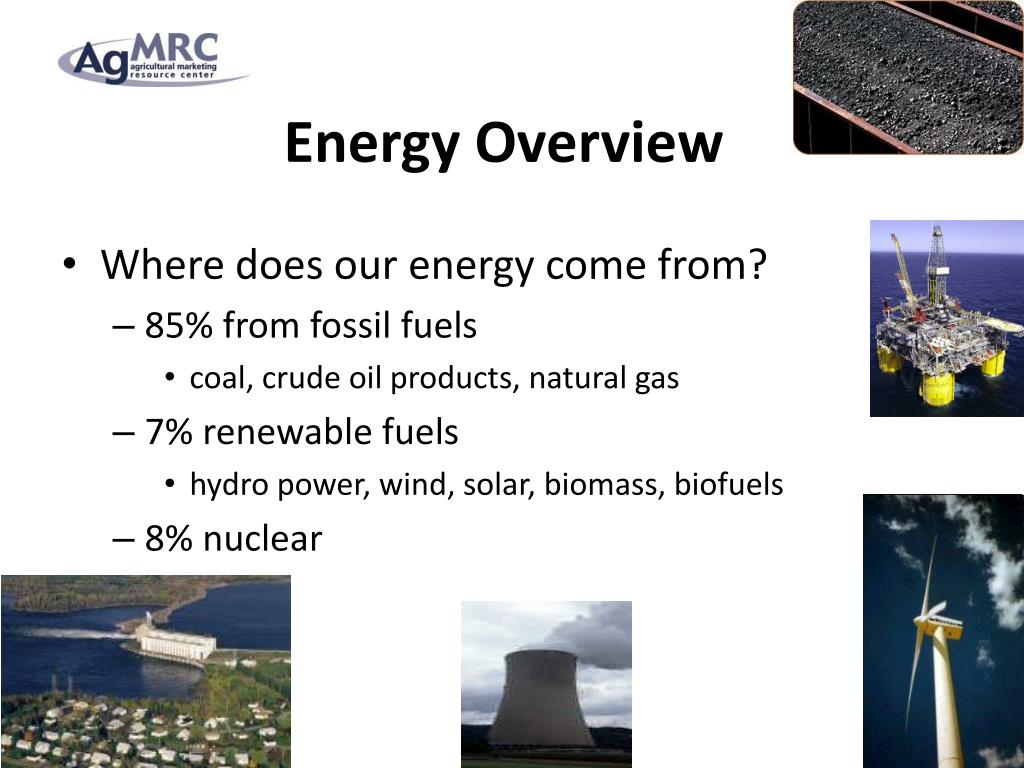 AgMRC agricultural marketing resource center

Energy Overview

• Where does our energy come from?
– 85% from fossil fuels
• coal, crude oil products, natural gas
– 7% renewable fuels
• hydro power, wind, solar, biomass, biofuels
– 8% nuclear